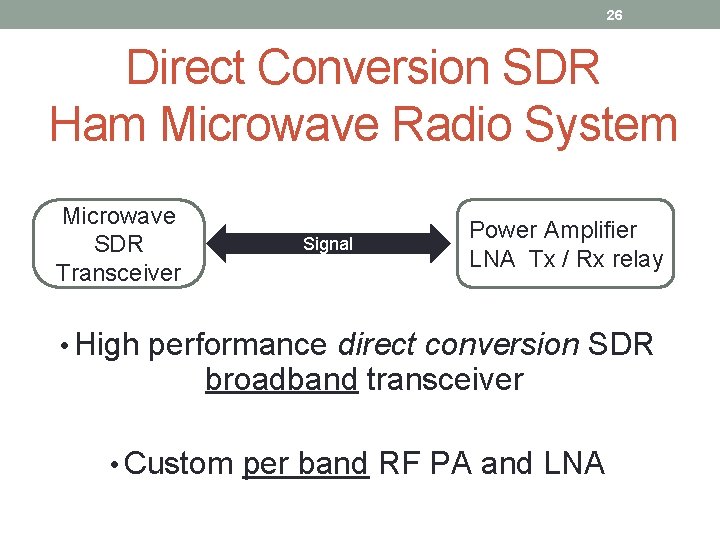 26

Direct Conversion SDR Ham Microwave Radio System

Microwave SDR Transceiver

Signal

Power Amplifier LNA Tx / Rx relay

• High performance direct conversion SDR broadband transceiver

• Custom per band RF PA and LNA